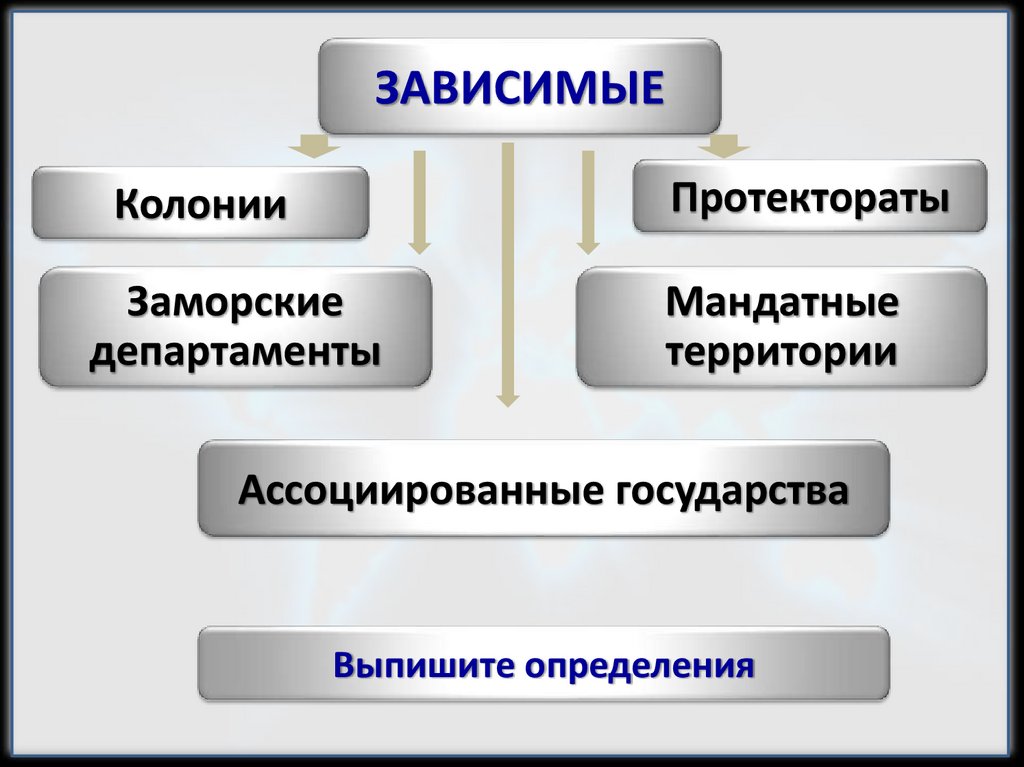 ЗАВИСИМЫЕ

Колонии

Протектораты

Заморские департаменты

Мандатные территории

Ассоциированные государства

Выпишите определения